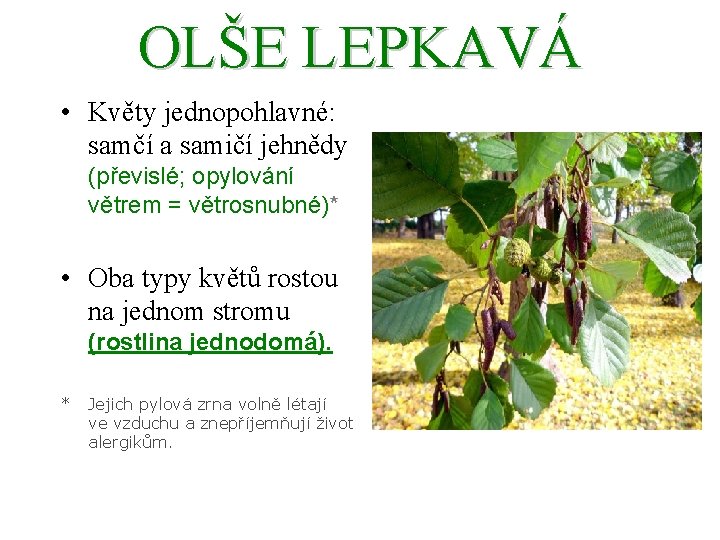 OLŠE LEPKAVÁ

• Květy jednopohlavné: samčí a samičí jehnědy (převislé; opylování větrem = větrosnubné)*

• Oba typy květů rostou na jednom stromu (rostlina jednodomá).

* Jejich pylová zrna volně létají ve vzduchu a znepříjemňují život alergikům.